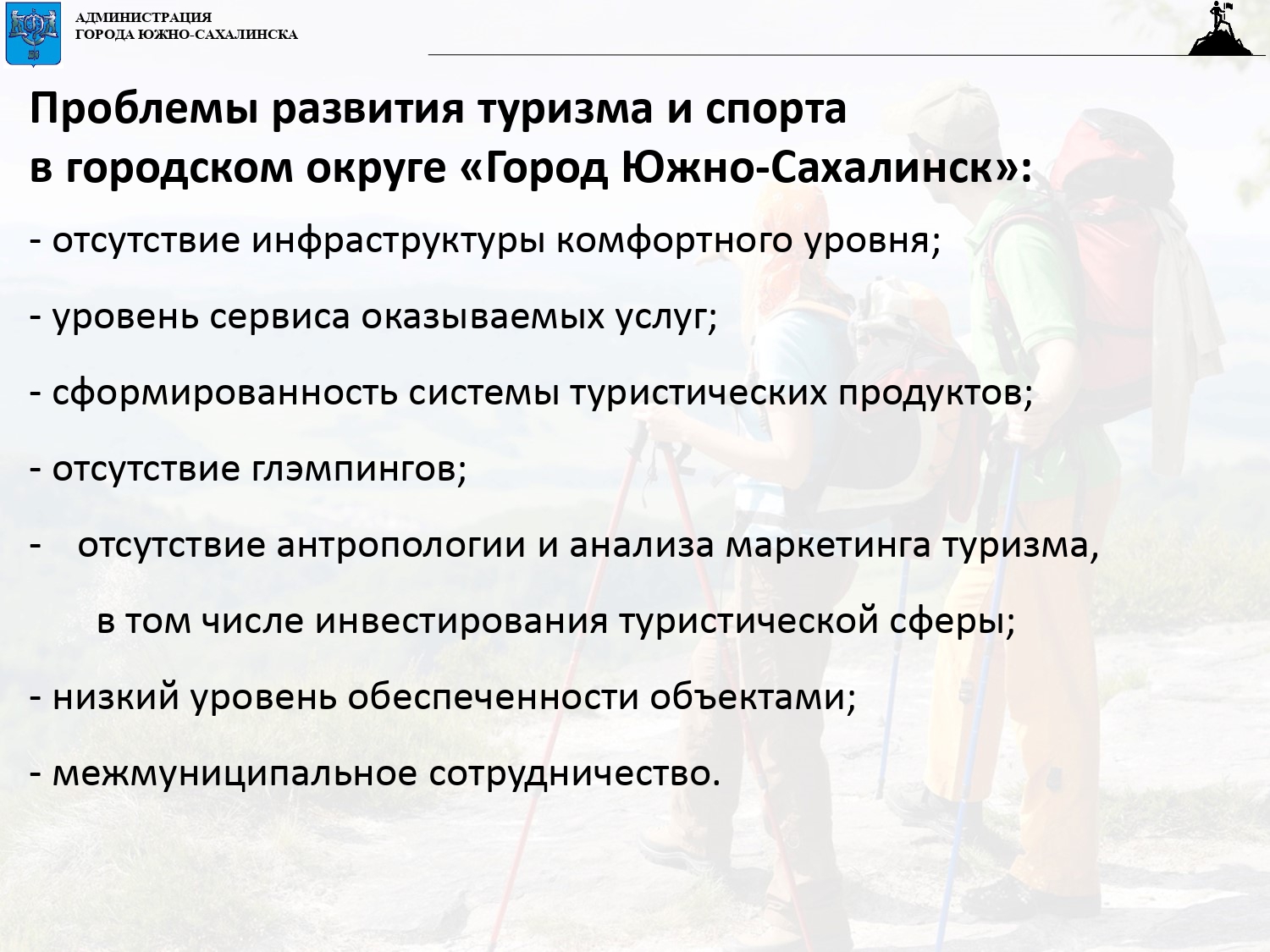 АДМИНИСТРАЦИЯ
ГОРОДА ЮЖНО-САХАЛИНСКА

Проблемы развития туризма и спорта в городском округе «Город Южно-Сахалинск»:

- отсутствие инфраструктуры комфортного уровня;

- уровень сервиса оказываемых услуг;

- сформированность системы туристических продуктов;

- отсутствие глэмпингов;

- отсутствие антропологии и анализа маркетинга туризма, в том числе инвестирования туристической сферы;

- низкий уровень обеспеченности объектами;

- межмуниципальное сотрудничество.